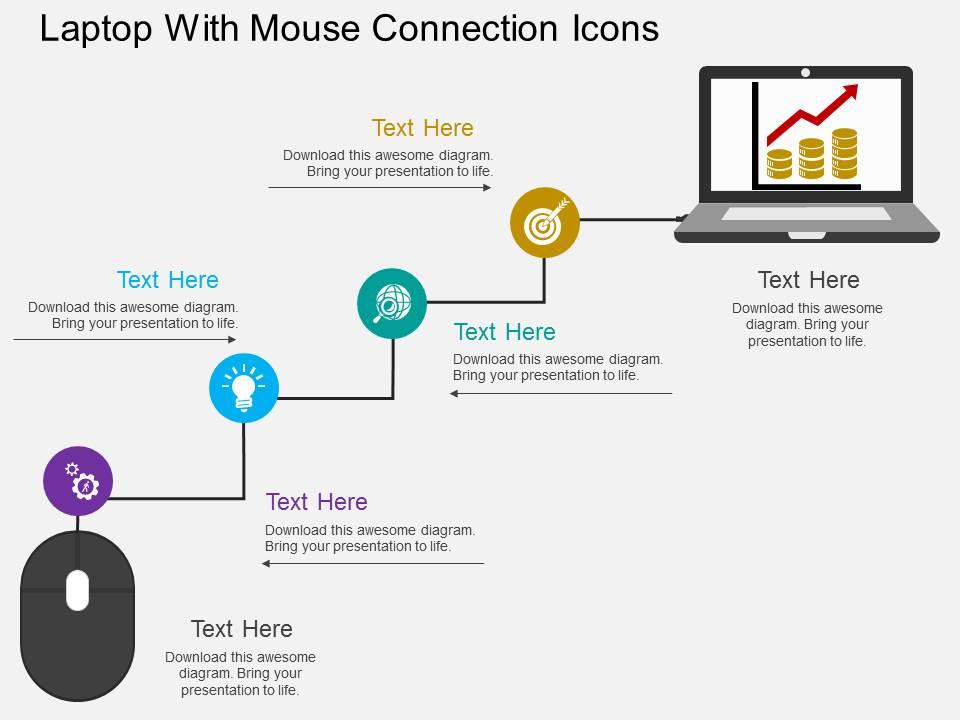 Laptop With Mouse Connection Icons

Text Here
Download this awesome diagram. Bring your presentation to life.

Text Here
Download this awesome diagram. Bring your presentation to life.

Text Here
Download this awesome diagram. Bring your presentation to life.

Text Here
Download this awesome diagram. Bring your presentation to life.

Text Here
Download this awesome diagram. Bring your presentation to life.

Text Here
Download this awesome diagram. Bring your presentation to life.